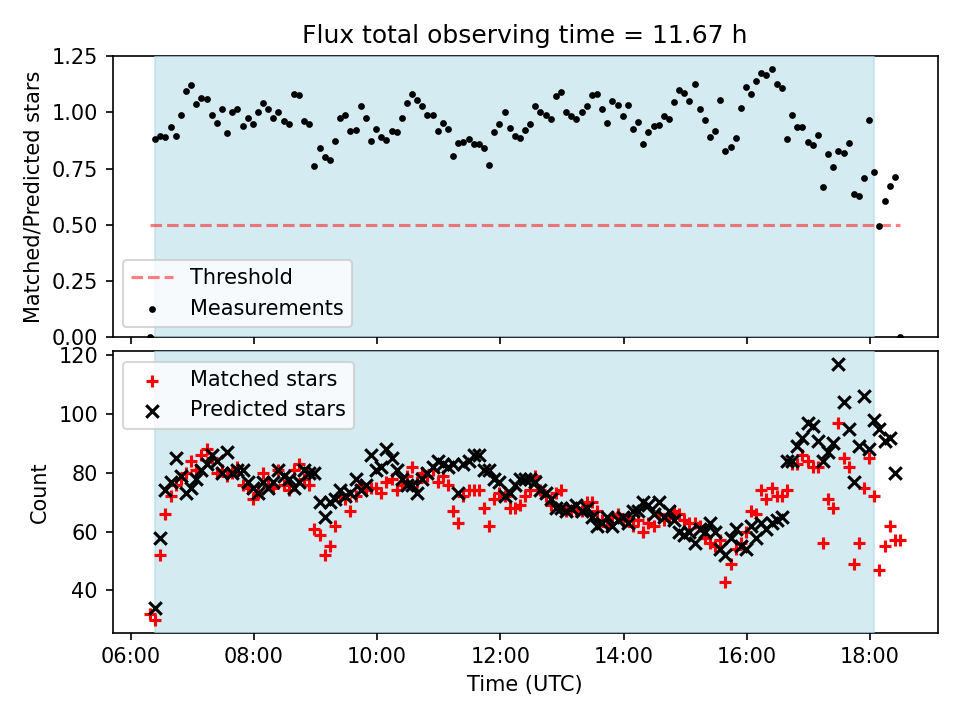 Flux total observing time = 11.67 h

Matched/Predicted stars

1.25
1.00
0.75
0.50
0.25
0.00

Threshold
Measurements

Count

120
100
80
60
40

Matched stars
Predicted stars

06:00
08:00
10:00
12:00
14:00
16:00
18:00

Time (UTC)